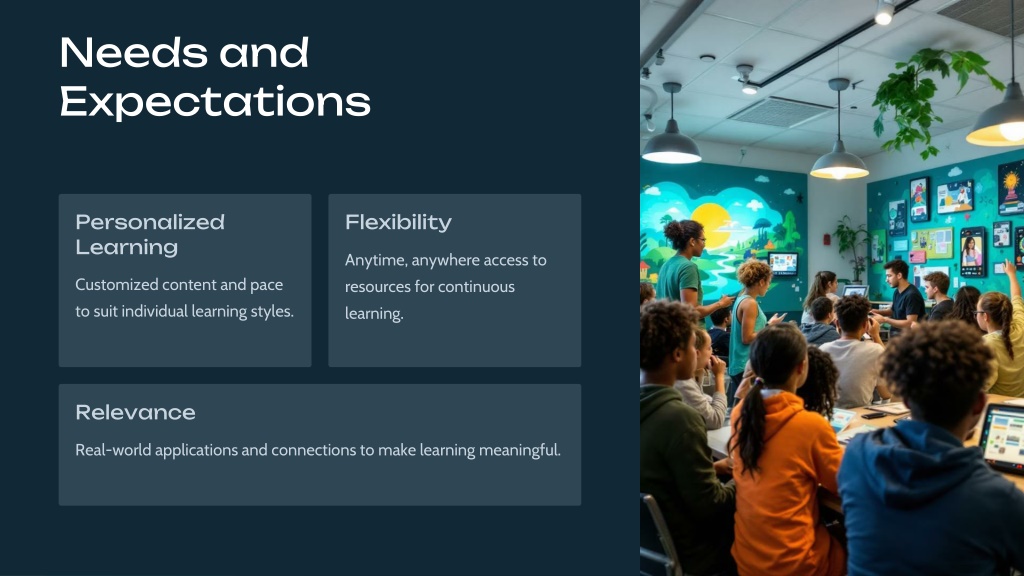 Needs and Expectations

Personalized Learning

Customized content and pace to suit individual learning styles.

Flexibility

Anytime, anywhere access to resources for continuous learning.

Relevance

Real-world applications and connections to make learning meaningful.